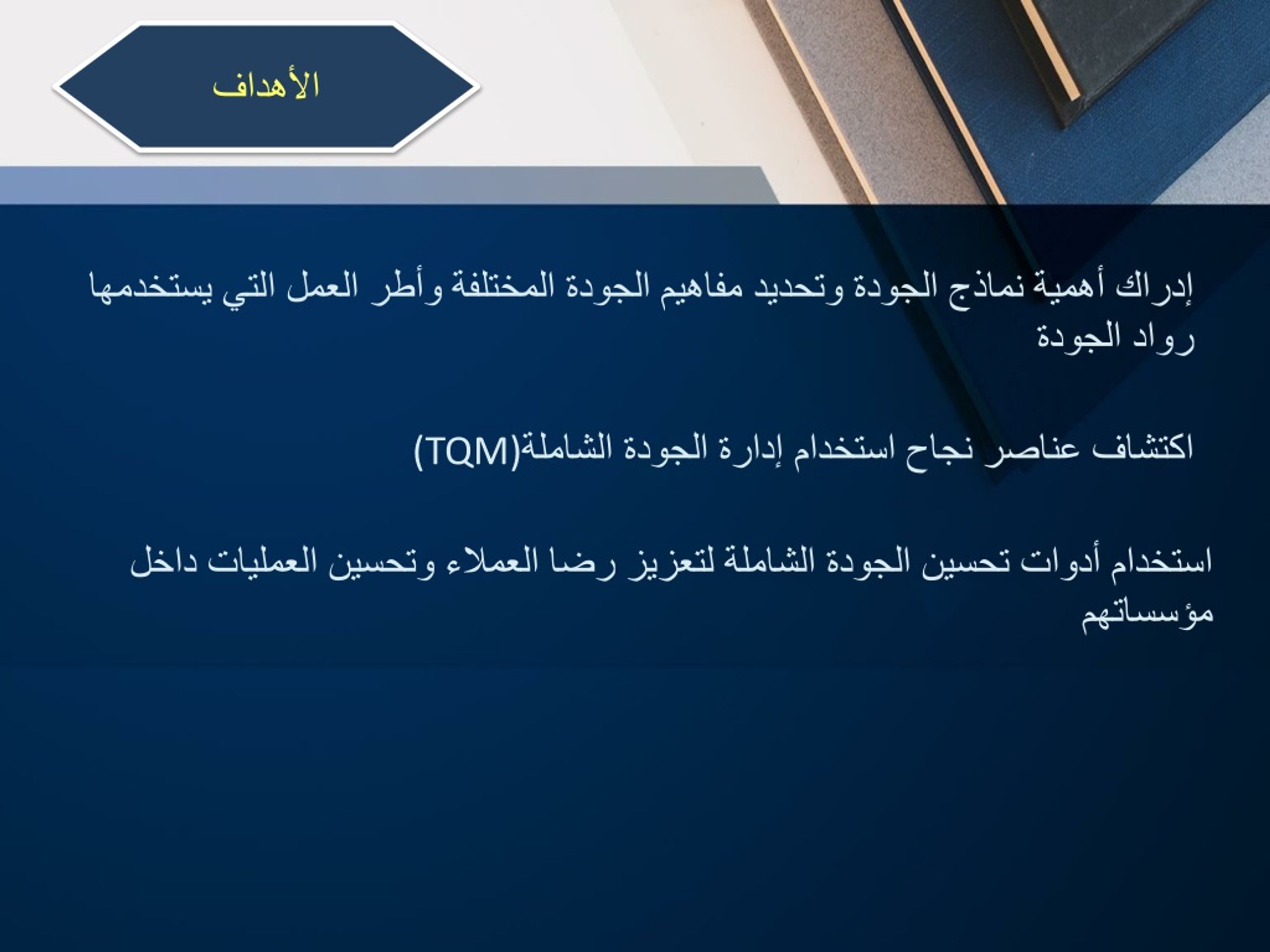 الأهداف

إدراك أهمية نماذج الجودة وتحديد مفاهيم الجودة المختلفة وأطر العمل التي يستخدمها رواد الجودة

اكتشاف عناصر نجاح استخدام إدارة الجودة الشاملة(TQM)

استخدام أدوات تحسين الجودة الشاملة لتعزيز رضا العملاء وتحسين العمليات داخل مؤسساتهم